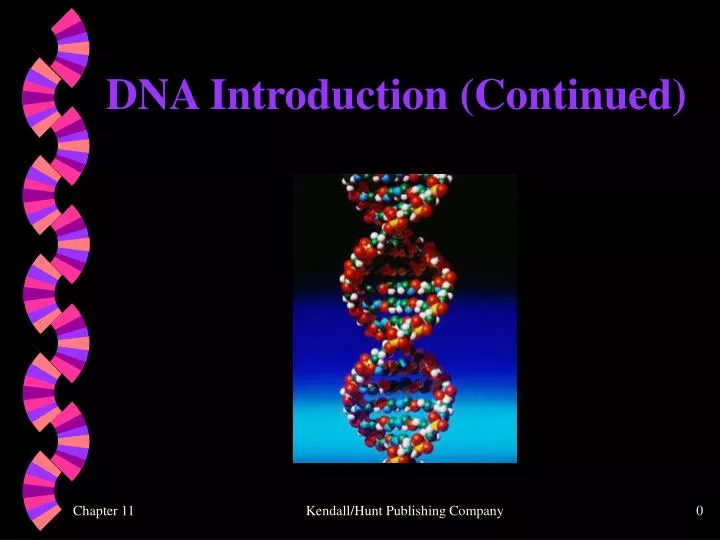 DNA Introduction (Continued)

Chapter 11

Kendall/Hunt Publishing Company

0